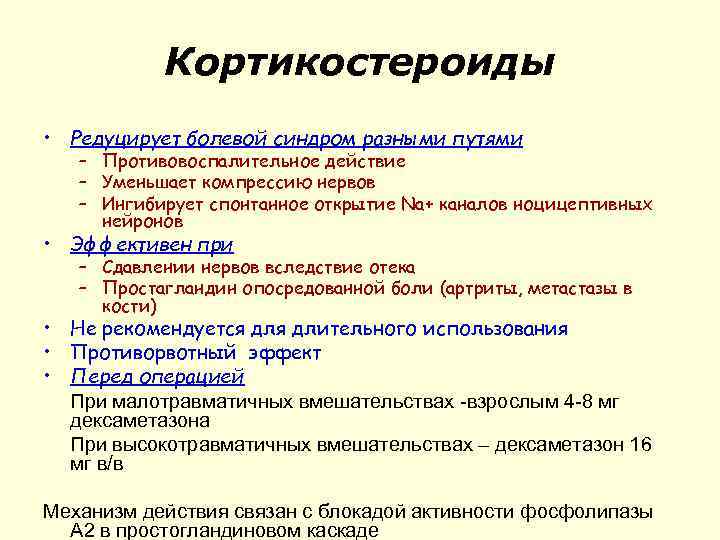 Кортикостероиды

• Редуцирует болевой синдром разными путями
  – Противовоспалительное действие
  – Уменьшает компрессию нервов
  – Ингибирует спонтанное открытие Na+ каналов ноцицептивных нейронов
• Эффективен при
  – Сдавлении нервов вследствие отека
  – Простагландин опосредованной боли (артриты, метастазы в кости)
• Не рекомендуется для длительного использования
• Противорвотный эффект
• Перед операцией

При малотравматичных вмешательствах -взрослым 4-8 мг дексаметазона

При высокотравматичных вмешательствах – дексаметазон 16 мг в/в

Механизм действия связан с блокадой активности фосфолипазы А2 в простогландиновом каскаде